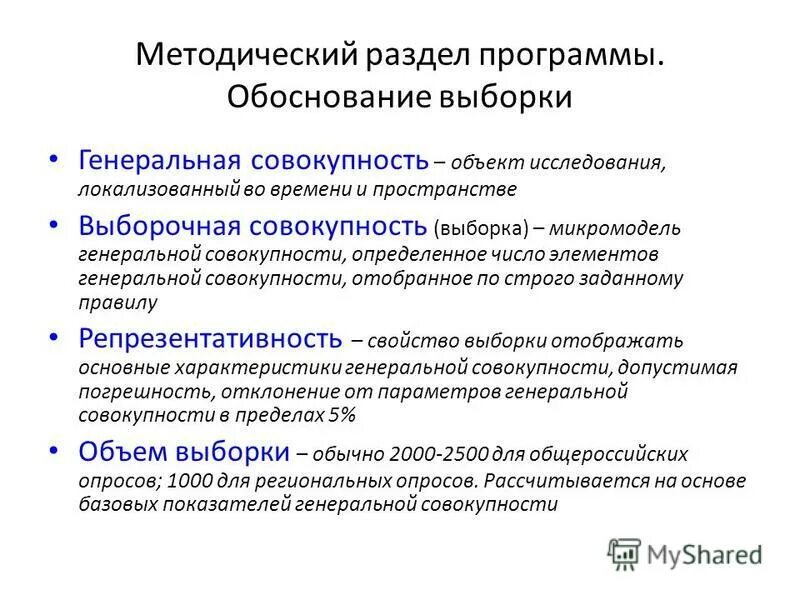 Методический раздел программы. Обоснование выборки

• Генеральная совокупность – объект исследования, локализованный во времени и пространстве

• Выборочная совокупность (выборка) – микромодель генеральной совокупности, определенное число элементов генеральной совокупности, отобранное по строго заданному правилу

• Репрезентативность – свойство выборки отображать основные характеристики генеральной совокупности, допустимая погрешность, отклонение от параметров генеральной совокупности в пределах 5%

• Объем выборки – обычно 2000-2500 для общероссийских опросов; 1000 для региональных опросов. Рассчитывается на основе базовых показателей генеральной совокупности

MyShared